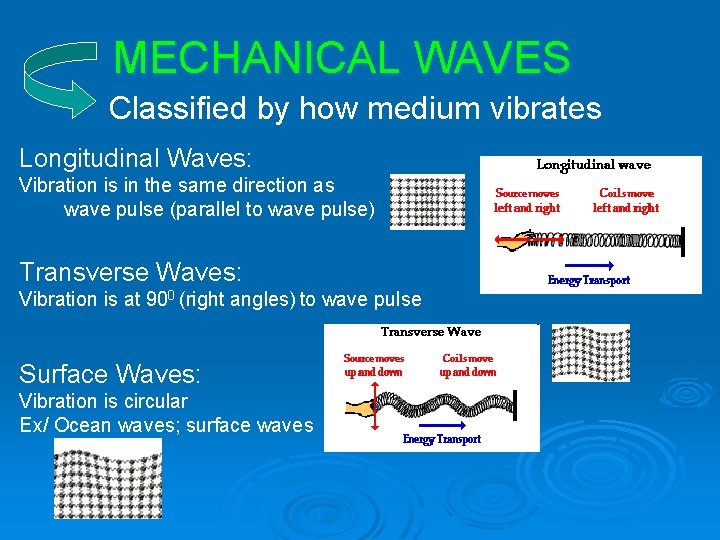 MECHANICAL WAVES

Classified by how medium vibrates

Longitudinal Waves:
Vibration is in the same direction as wave pulse (parallel to wave pulse)

Longitudinal wave
Source moves left and right
Coils move left and right
Energy Transport

Transverse Waves:
Vibration is at $90^0$ (right angles) to wave pulse

Transverse Wave
Source moves up and down
Coils move up and down
Energy Transport

Surface Waves:
Vibration is circular
Ex/ Ocean waves; surface waves